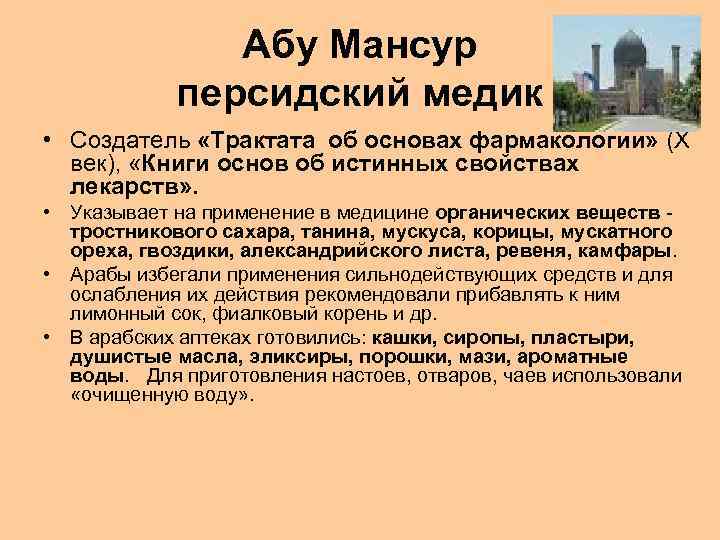 Абу Мансур персидский медик

• Создатель «Трактата об основах фармакологии» (X век), «Книги основ об истинных свойствах лекарств».

• Указывает на применение в медицине органических веществ - тростникового сахара, танина, мускуса, корицы, мускатного ореха, гвоздики, александрийского листа, ревеня, камфары.

• Арабы избегали применения сильнодействующих средств и для ослабления их действия рекомендовали прибавлять к ним лимонный сок, фиалковый корень и др.

• В арабских аптеках готовились: кашки, сиропы, пластыри, душистые масла, эликсиры, порошки, мази, ароматные воды. Для приготовления настоев, отваров, чаев использовали «очищенную воду».